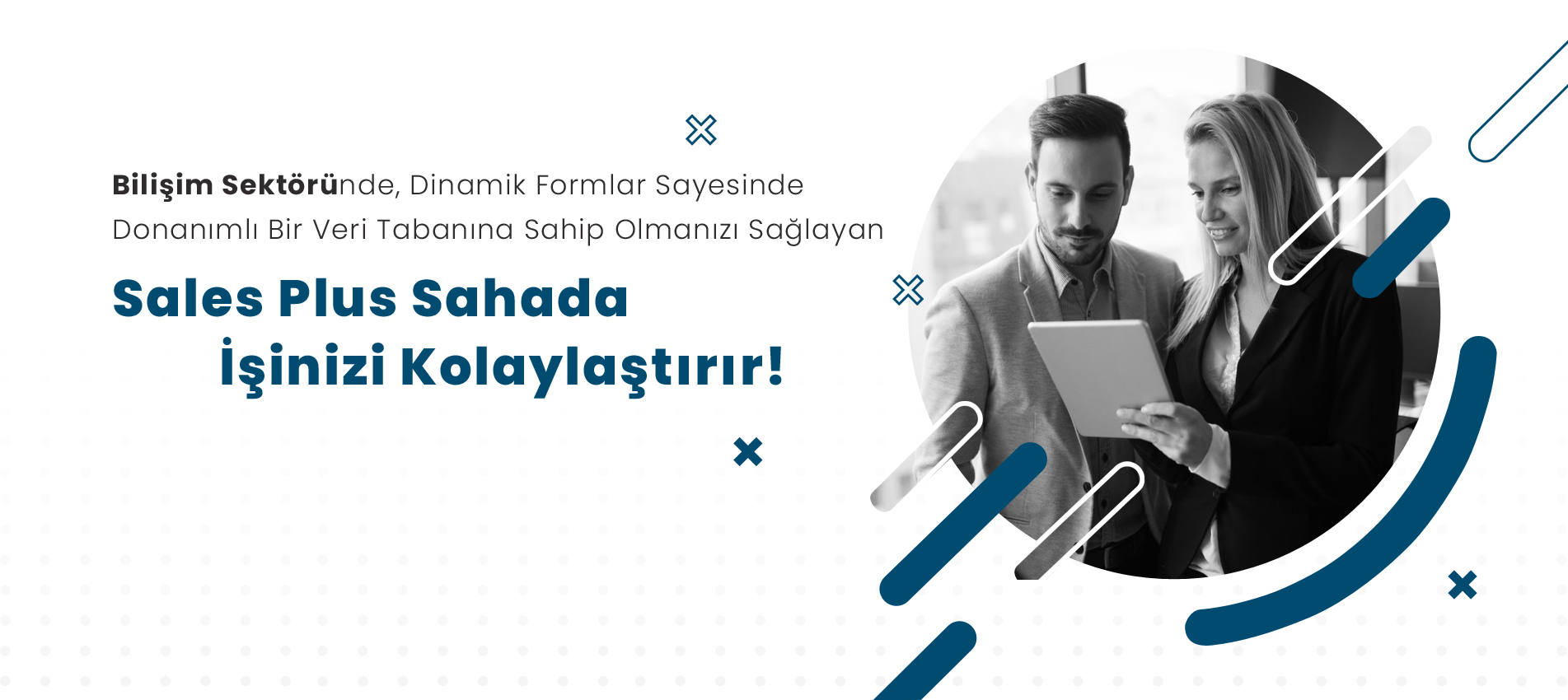 Bilişim Sektöründe, Dinamik Formlar Sayesinde Donanımlı Bir Veri Tabanına Sahip Olmanızı Sağlayan

Sales Plus Sahada İşinizi Kolaylaştırır!